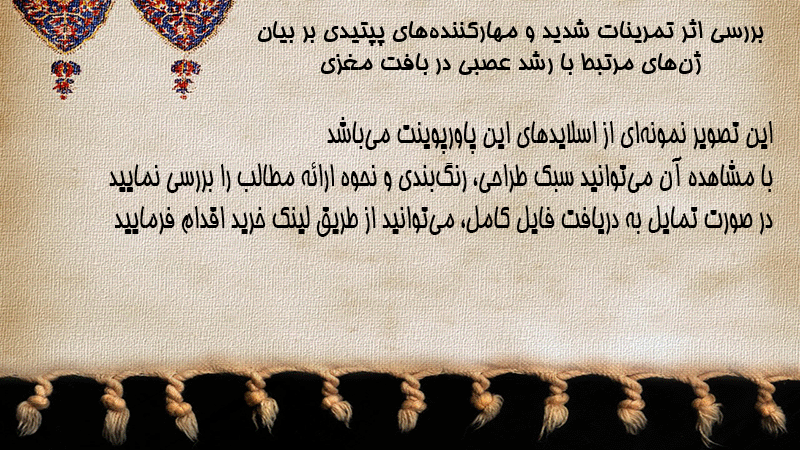 بررسی اثر تمرینات شدید و مهارکننده‌های پپتیدی بر بیان ژن‌های مرتبط با رشد عصبی در بافت مغزی

این تصویر نمونه‌ای از اسلایدهای این پاورپوینت می‌باشد
با مشاهده آن می‌توانید سبک طراحی، رنگ‌بندی و نحوه ارائه مطالب را بررسی نمایید
در صورت تمایل به دریافت فایل کامل، می‌توانید از طریق لینک خرید اقدام فرمایید